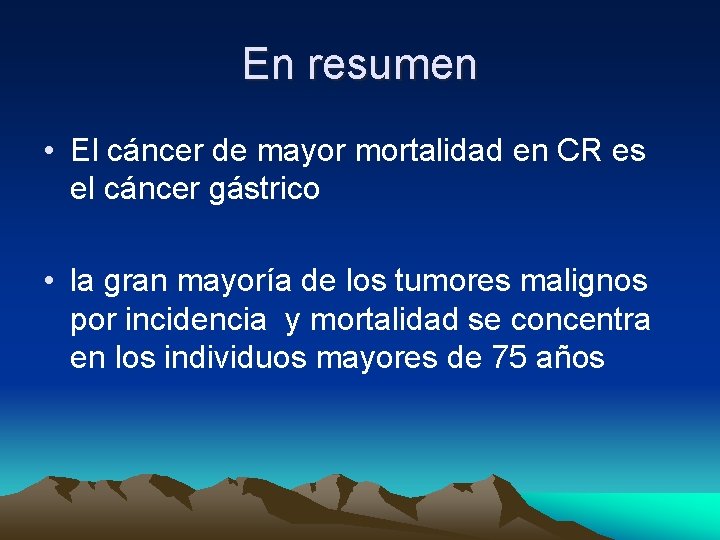 En resumen

• El cáncer de mayor mortalidad en CR es el cáncer gástrico

• la gran mayoría de los tumores malignos por incidencia  y mortalidad se concentra en los individuos mayores de 75 años